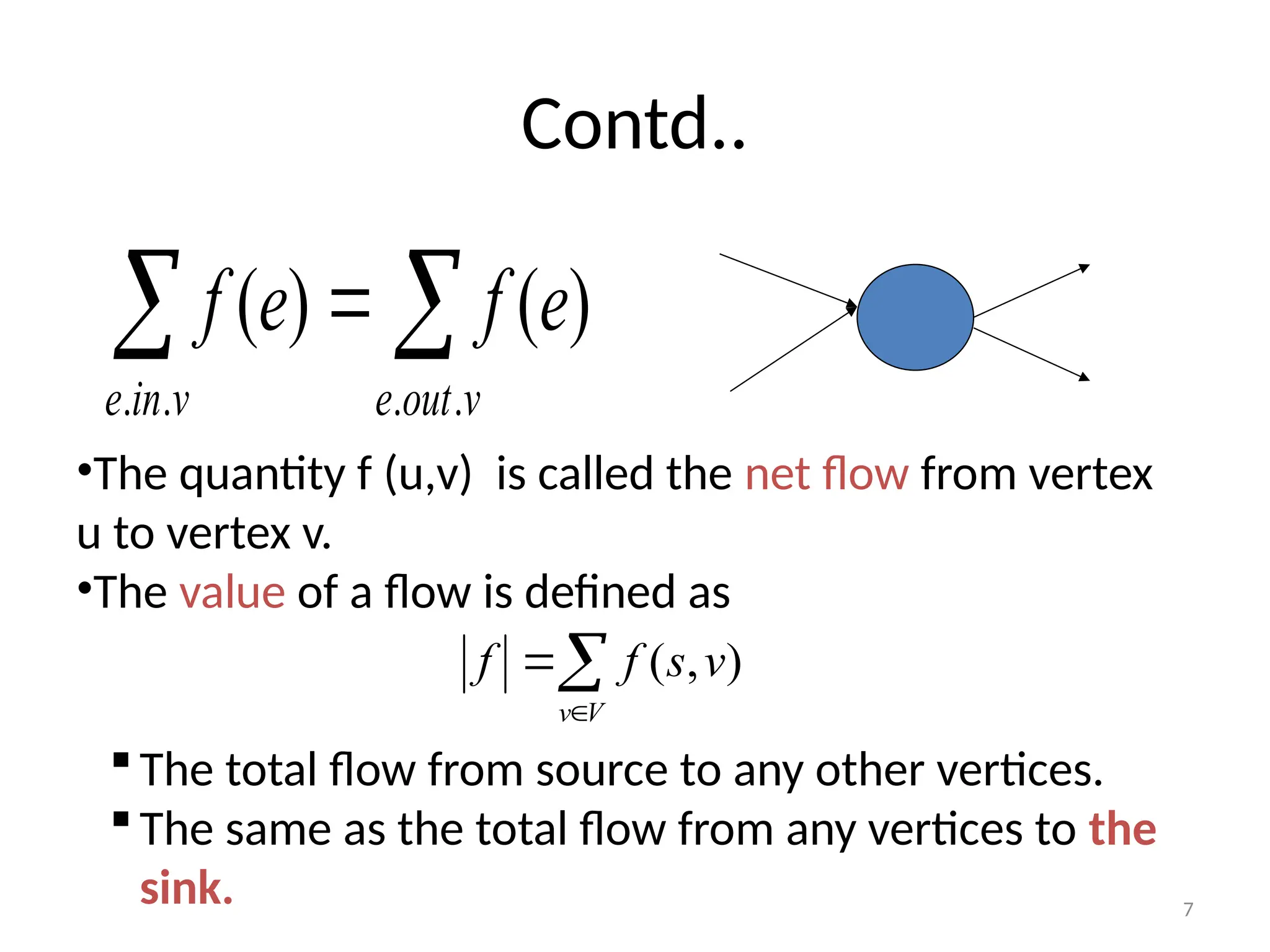 Contd..

$\sum_{e.in.v} f(e) = \sum_{e.out.v} f(e)$

•The quantity f (u,v) is called the net flow from vertex u to vertex v.

•The value of a flow is defined as

$|f| = \sum_{v \in V} f(s,v)$

▪ The total flow from source to any other vertices.

▪ The same as the total flow from any vertices to the sink.

7